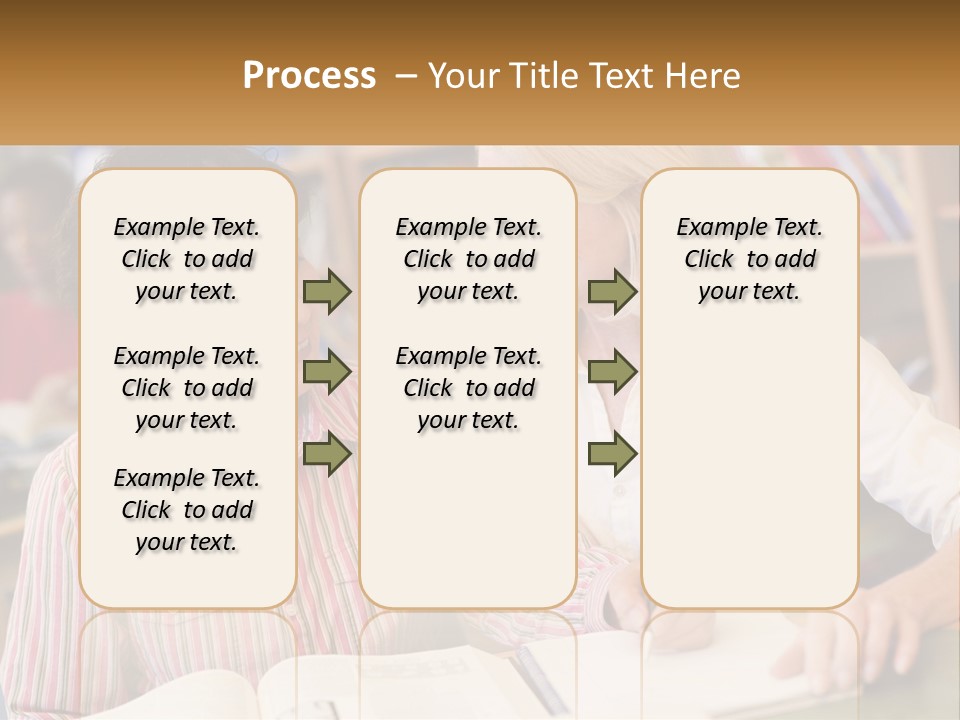 Process – Your Title Text Here

Example Text. Click to add your text.

Example Text. Click to add your text.

Example Text. Click to add your text.

Example Text. Click to add your text.

Example Text. Click to add your text.

Example Text. Click to add your text.